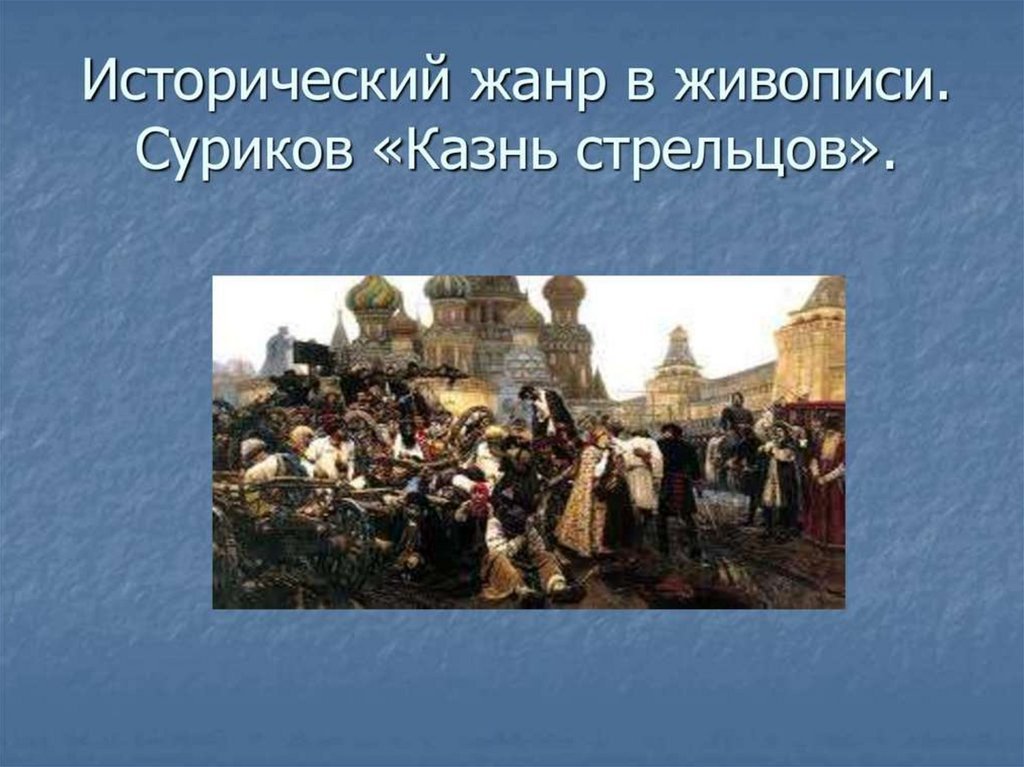 Исторический жанр в живописи. Суриков «Казнь стрельцов».